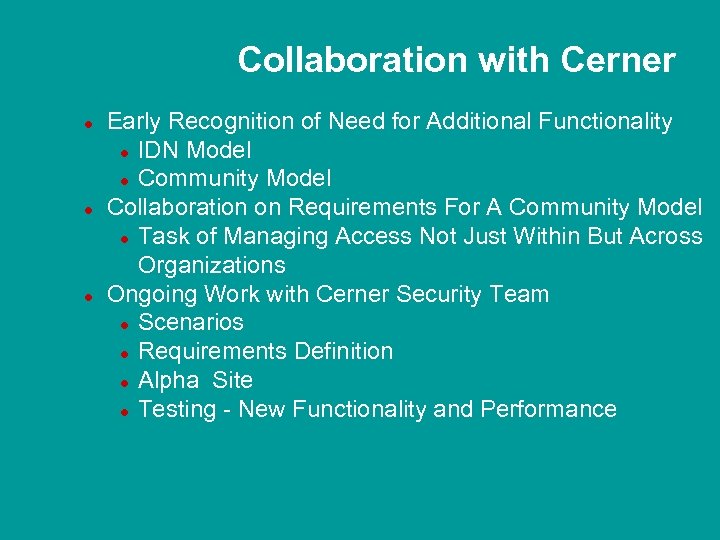 Collaboration with Cerner

- Early Recognition of Need for Additional Functionality
  - IDN Model
  - Community Model
- Collaboration on Requirements For A Community Model
  - Task of Managing Access Not Just Within But Across Organizations
- Ongoing Work with Cerner Security Team
  - Scenarios
  - Requirements Definition
  - Alpha Site
  - Testing - New Functionality and Performance